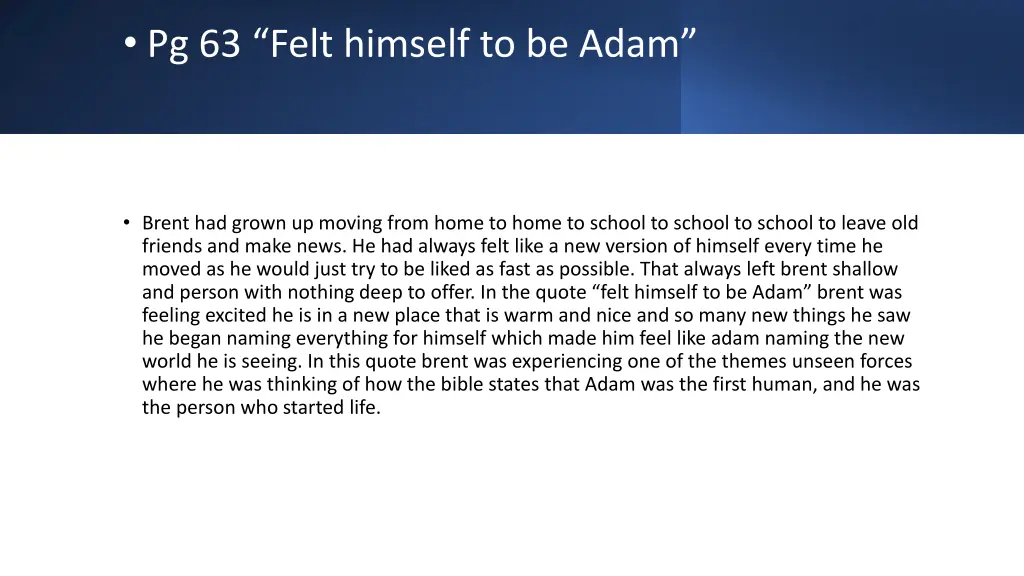 • Pg 63 “Felt himself to be Adam”

• Brent had grown up moving from home to home to school to school to school to leave old friends and make news. He had always felt like a new version of himself every time he moved as he would just try to be liked as fast as possible. That always left brent shallow and person with nothing deep to offer. In the quote “felt himself to be Adam” brent was feeling excited he is in a new place that is warm and nice and so many new things he saw he began naming everything for himself which made him feel like adam naming the new world he is seeing. In this quote brent was experiencing one of the themes unseen forces where he was thinking of how the bible states that Adam was the first human, and he was the person who started life.